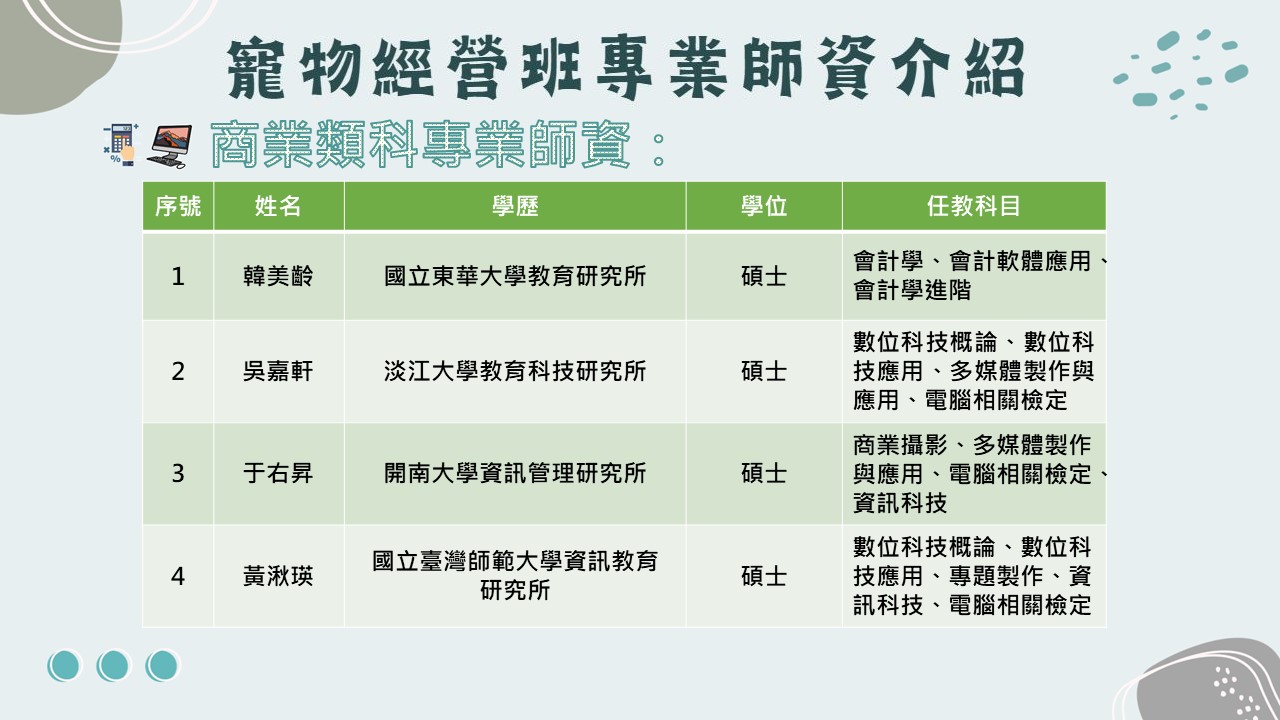 寵物經營班專業師資介紹

商業類科專業師資：

| 序號 | 姓名 | 學歷 | 學位 | 任教科目 |
|---|---|---|---|---|
| 1 | 韓美齡 | 國立東華大學教育研究所 | 碩士 | 會計學、會計軟體應用、會計學進階 |
| 2 | 吳嘉軒 | 淡江大學教育科技研究所 | 碩士 | 數位科技概論、數位科技應用、多媒體製作與應用、電腦相關檢定 |
| 3 | 于右昇 | 開南大學資訊管理研究所 | 碩士 | 商業攝影、多媒體製作與應用、電腦相關檢定、資訊科技 |
| 4 | 黃湫瑛 | 國立臺灣師範大學資訊教育研究所 | 碩士 | 數位科技概論、數位科技應用、專題製作、資訊科技、電腦相關檢定 |